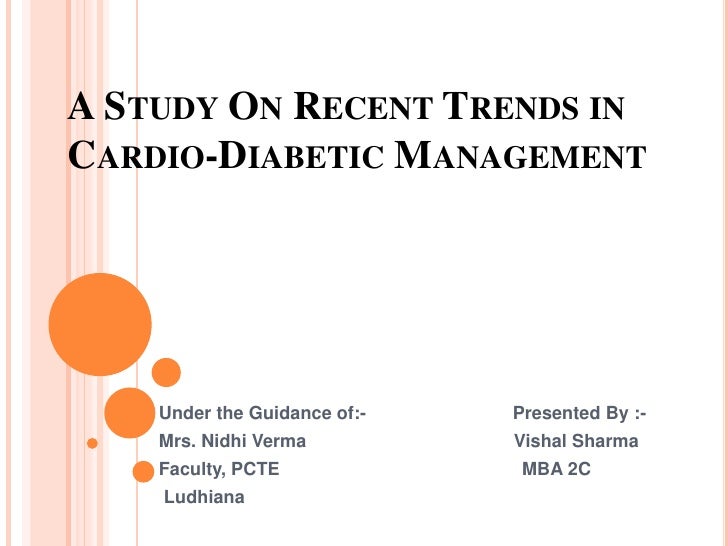 A STUDY ON RECENT TRENDS IN CARDIO-DIABETIC MANAGEMENT

Under the Guidance of:-
Mrs. Nidhi Verma
Faculty, PCTE
Ludhiana

Presented By :-
Vishal Sharma
MBA 2C